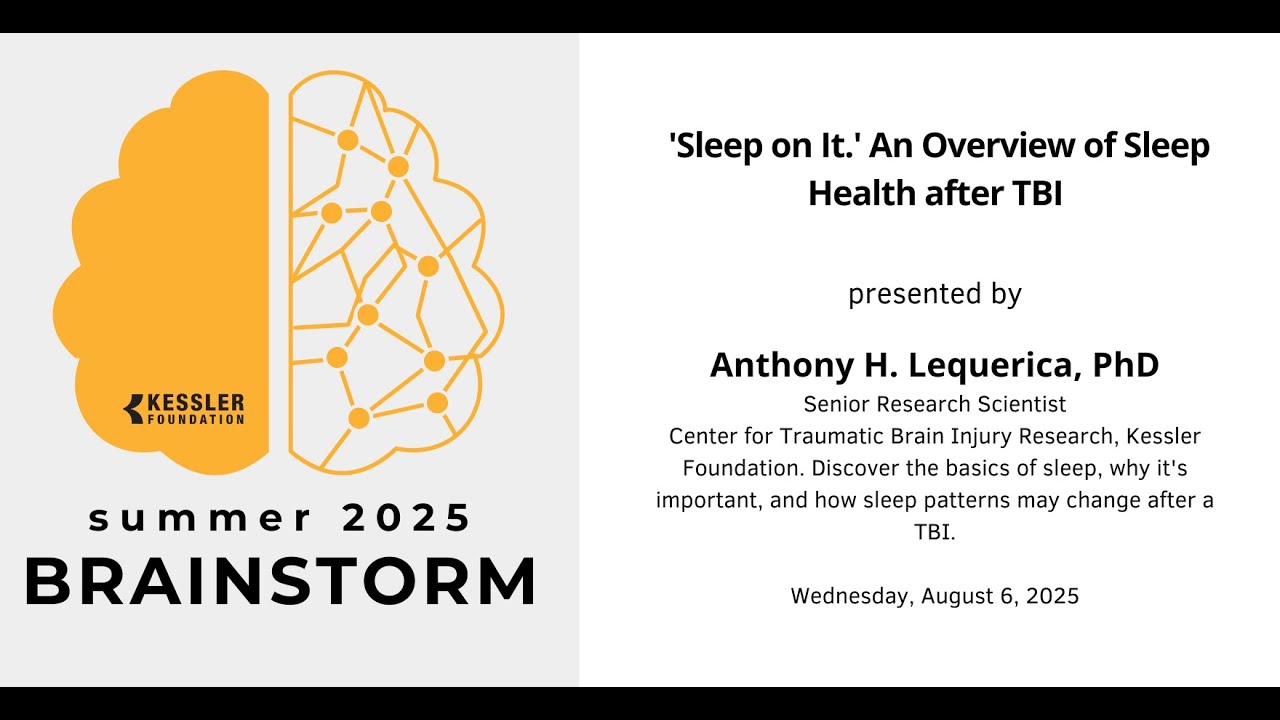 KESSLER FOUNDATION

summer 2025
BRAINSTORM

'Sleep on It.' An Overview of Sleep Health after TBI

presented by

Anthony H. Lequerica, PhD
Senior Research Scientist
Center for Traumatic Brain Injury Research, Kessler Foundation. Discover the basics of sleep, why it's important, and how sleep patterns may change after a TBI.

Wednesday, August 6, 2025